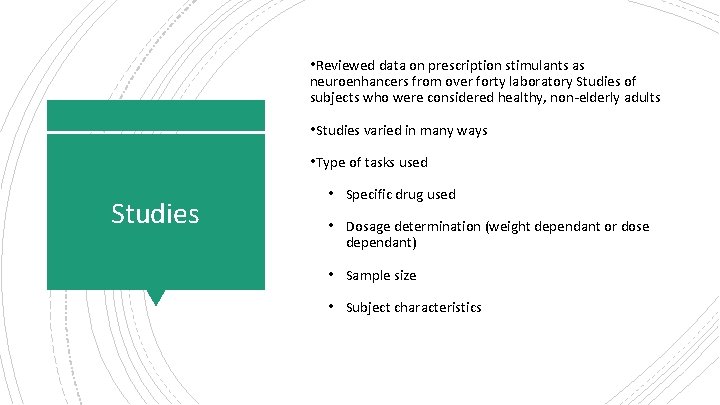 Studies

•Reviewed data on prescription stimulants as neuroenhancers from over forty laboratory Studies of subjects who were considered healthy, non-elderly adults

•Studies varied in many ways

•Type of tasks used

• Specific drug used

• Dosage determination (weight dependant or dose dependant)

• Sample size

• Subject characteristics